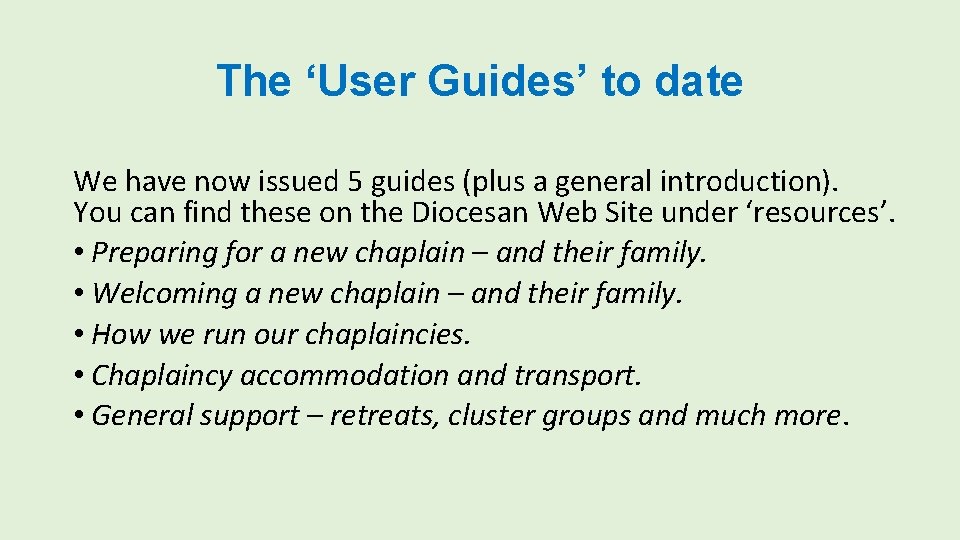 The ‘User Guides’ to date

We have now issued 5 guides (plus a general introduction). You can find these on the Diocesan Web Site under ‘resources’.
• Preparing for a new chaplain – and their family.
• Welcoming a new chaplain – and their family.
• How we run our chaplaincies.
• Chaplaincy accommodation and transport.
• General support – retreats, cluster groups and much more.